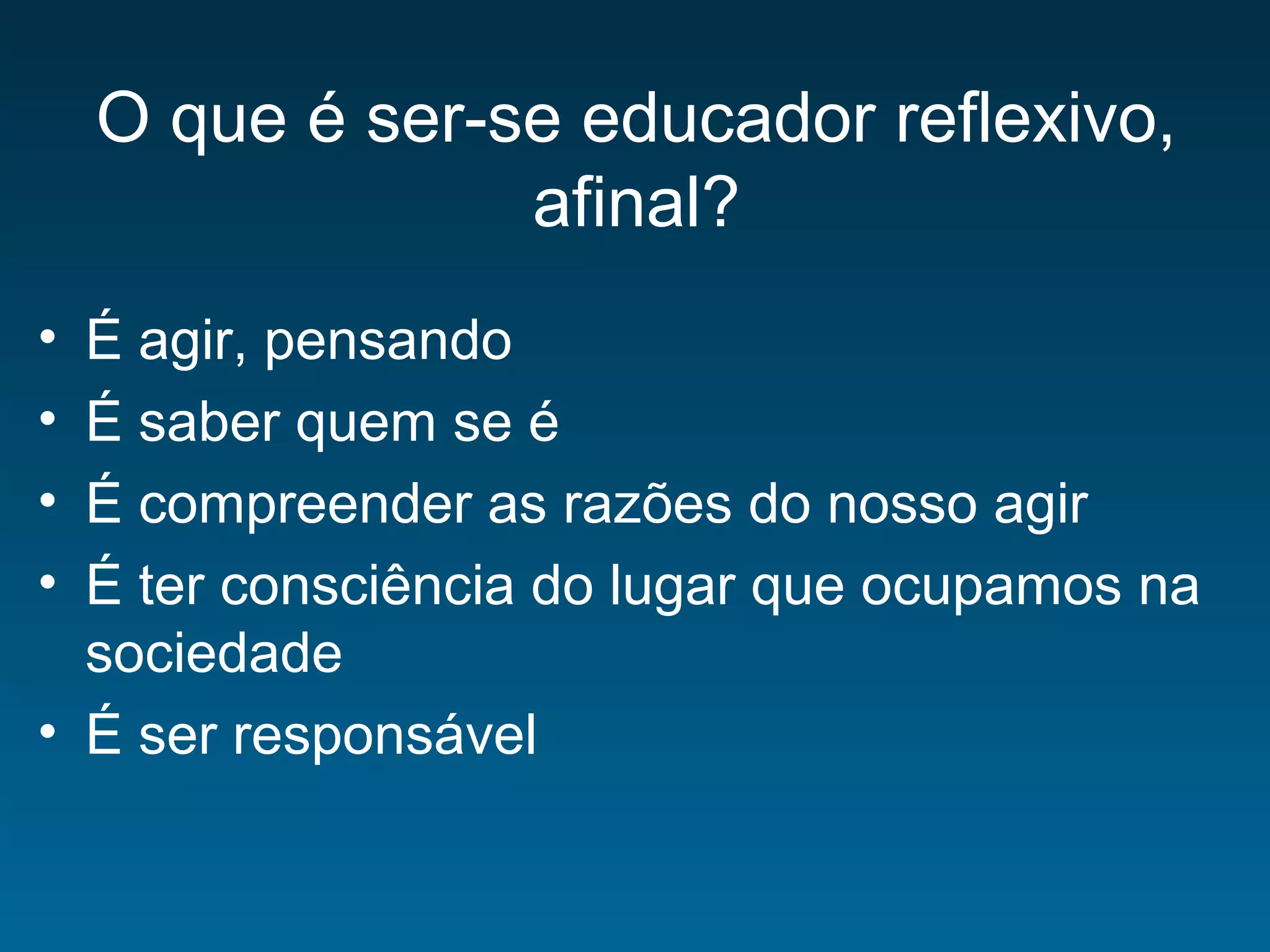 O que é ser-se educador reflexivo, afinal?

• É agir, pensando
• É saber quem se é
• É compreender as razões do nosso agir
• É ter consciência do lugar que ocupamos na sociedade
• É ser responsável